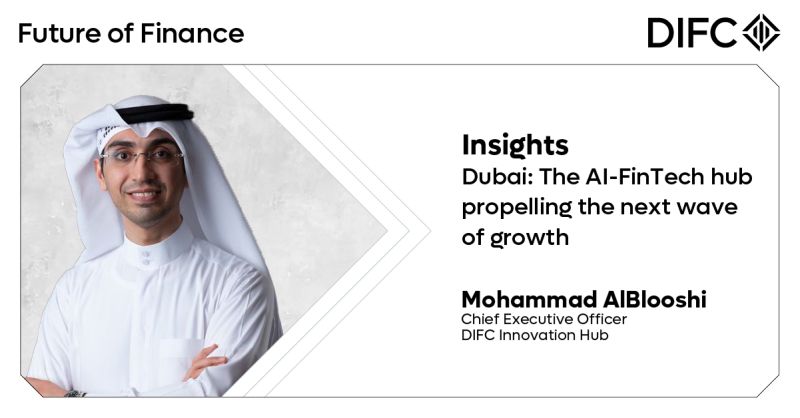 Future of Finance

DIFC

Insights

Dubai: The AI-FinTech hub propelling the next wave of growth

Mohammad AlBlooshi
Chief Executive Officer
DIFC Innovation Hub